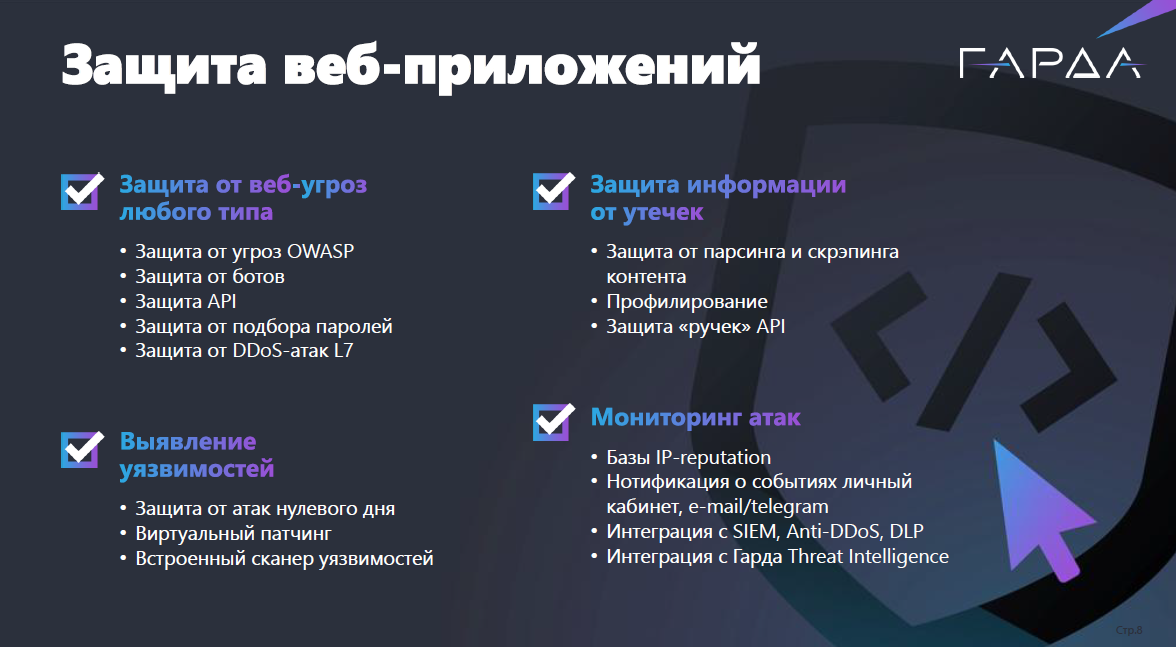 Защита веб-приложений

ГАРДА

Защита от веб-угроз любого типа

• Защита от угроз OWASP
• Защита от ботов
• Защита API
• Защита от подбора паролей
• Защита от DDoS-атак L7

Выявление уязвимостей

• Защита от атак нулевого дня
• Виртуальный патчинг
• Встроенный сканер уязвимостей

Защита информации от утечек

• Защита от парсинга и скрэпинга контента
• Профилирование
• Защита «ручек» API

Мониторинг атак

• Базы IP-reputation
• Нотификация о событиях личный кабинет, e-mail/telegram
• Интеграция с SIEM, Anti-DDoS, DLP
• Интеграция с Гарда Threat Intelligence

Стр.8